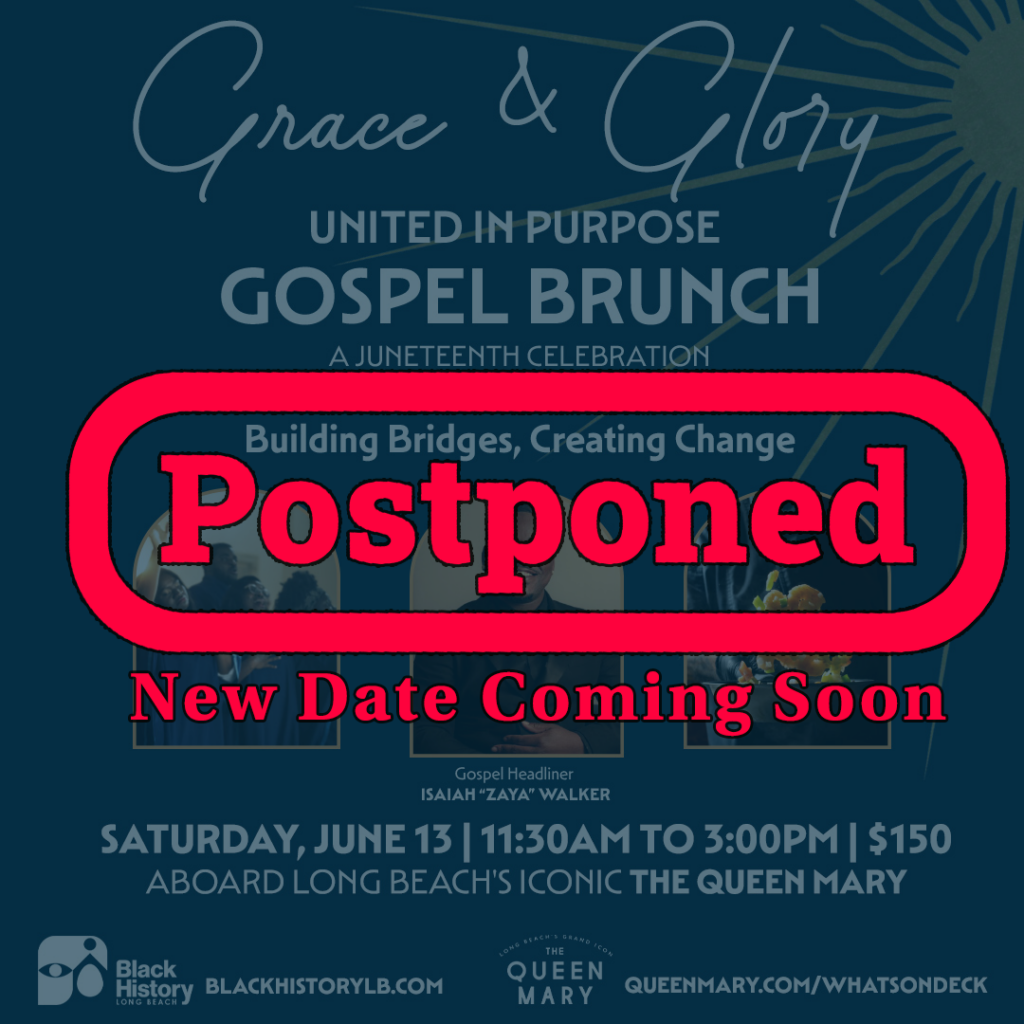 Grace & Glory

UNITED IN PURPOSE
GOSPEL BRUNCH
A JUNETEENTH CELEBRATION

Building Bridges, Creating Change

Postponed

New Date Coming Soon

Gospel Headliner
ISAIAH "ZAYA" WALKER

SATURDAY, JUNE 13 | 11:30AM TO 3:00PM | $150
ABOARD LONG BEACH'S ICONIC THE QUEEN MARY

Black History LONG BEACH BLACKHISTORYLB.COM

LONG BEACH'S GRAND ICON THE QUEEN MARY QUEENMARY.COM/WHATSONDECK